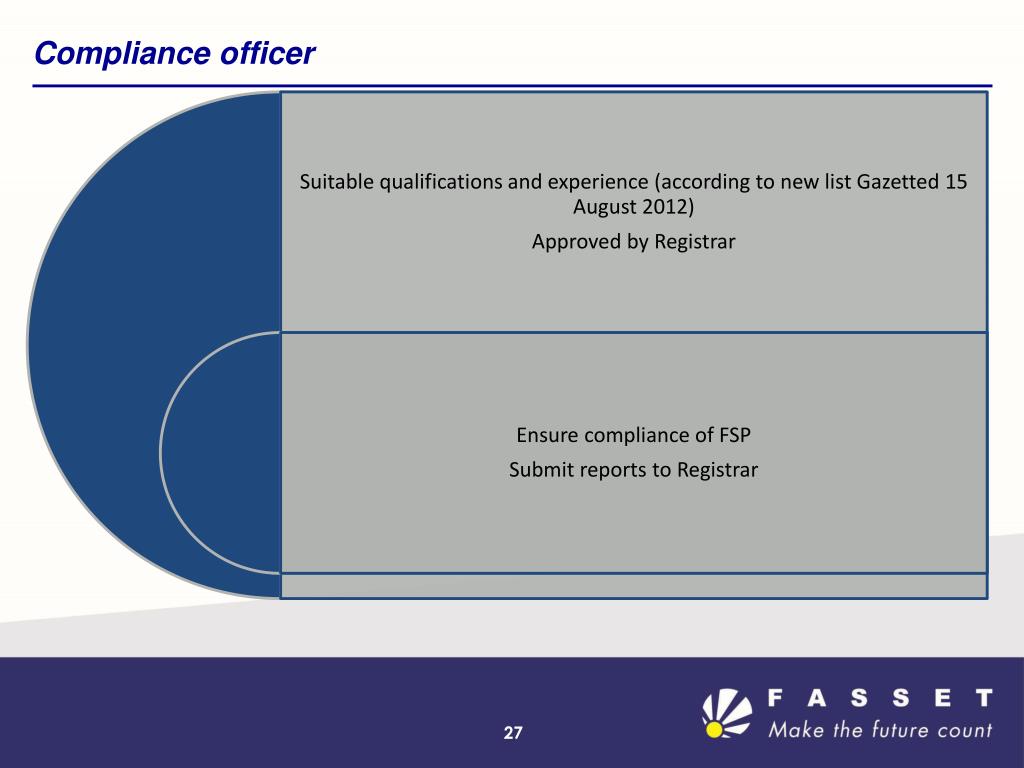 Compliance officer

Suitable qualifications and experience (according to new list Gazetted 15 August 2012)

Approved by Registrar

Ensure compliance of FSP

Submit reports to Registrar

27

FASSET
Make the future count